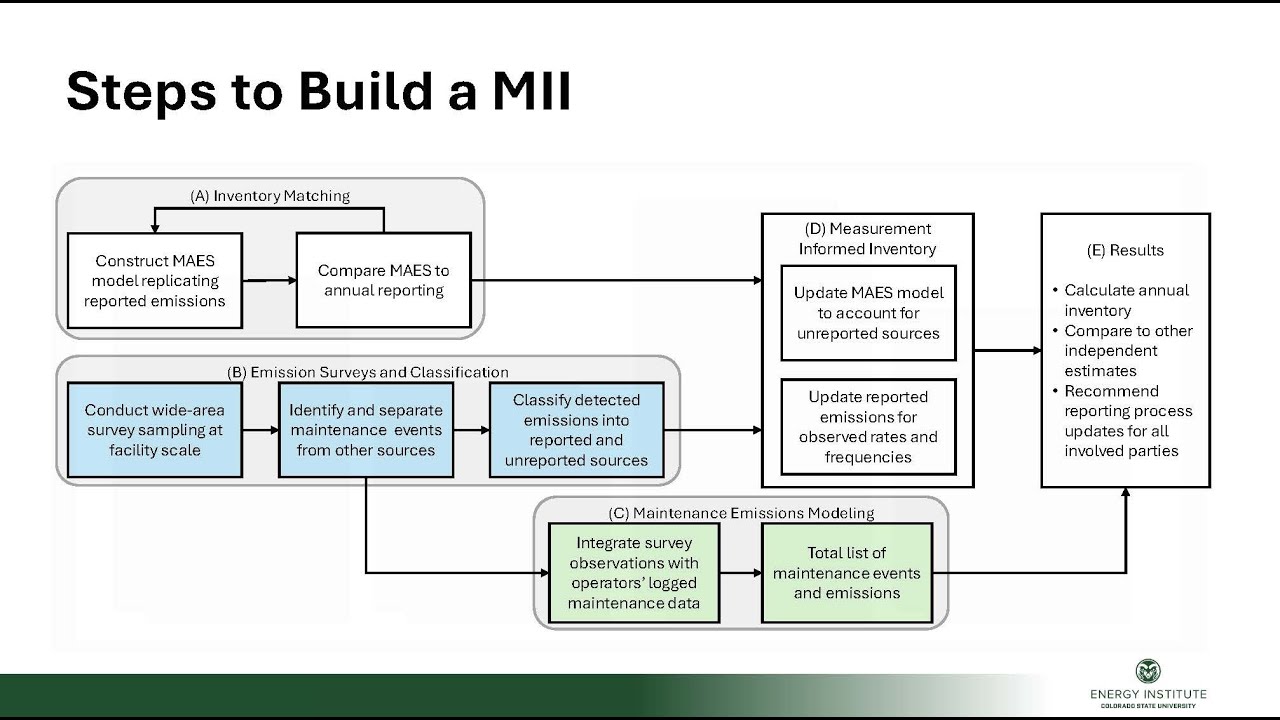 Steps to Build a MII

(A) Inventory Matching

Construct MAES model replicating reported emissions

Compare MAES to annual reporting

(B) Emission Surveys and Classification

Conduct wide-area survey sampling at facility scale

Identify and separate maintenance events from other sources

Classify detected emissions into reported and unreported sources

(C) Maintenance Emissions Modeling

Integrate survey observations with operators' logged maintenance data

Total list of maintenance events and emissions

(D) Measurement Informed Inventory

Update MAES model to account for unreported sources

Update reported emissions for observed rates and frequencies

(E) Results

• Calculate annual inventory
• Compare to other independent estimates
• Recommend reporting process updates for all involved parties

ENERGY INSTITUTE
COLORADO STATE UNIVERSITY